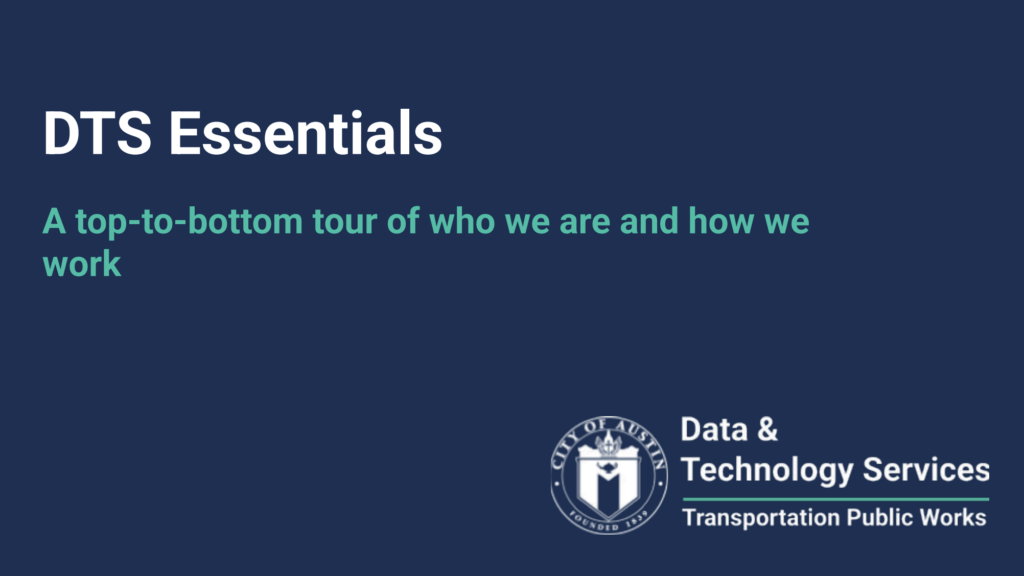 DTS Essentials

A top-to-bottom tour of who we are and how we work

CITY OF AUSTIN
FOUNDED 1839

Data & Technology Services

Transportation Public Works